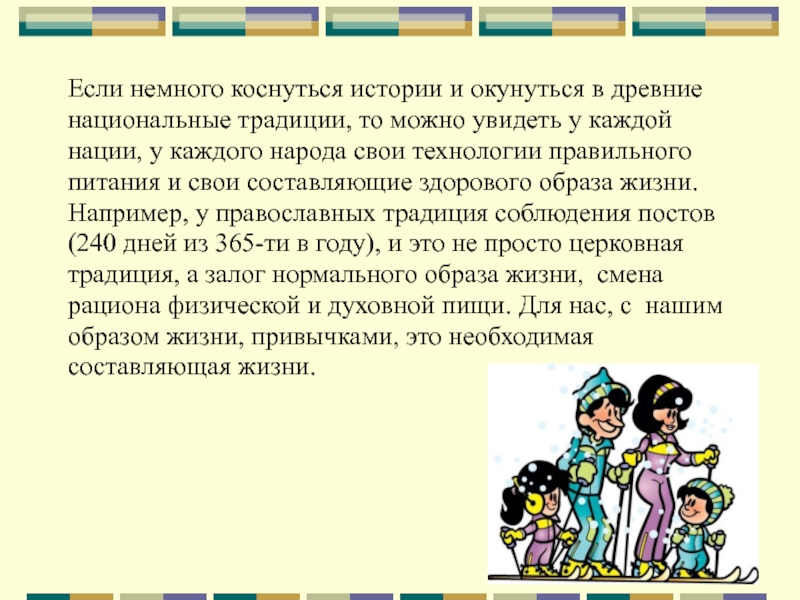 Если немного коснуться истории и окунуться в древние национальные традиции, то можно увидеть у каждой нации, у каждого народа свои технологии правильного питания и свои составляющие здорового образа жизни. Например, у православных традиция соблюдения постов (240 дней из 365-ти в году), и это не просто церковная традиция, а залог нормального образа жизни, смена рациона физической и духовной пищи. Для нас, с нашим образом жизни, привычками, это необходимая составляющая жизни.